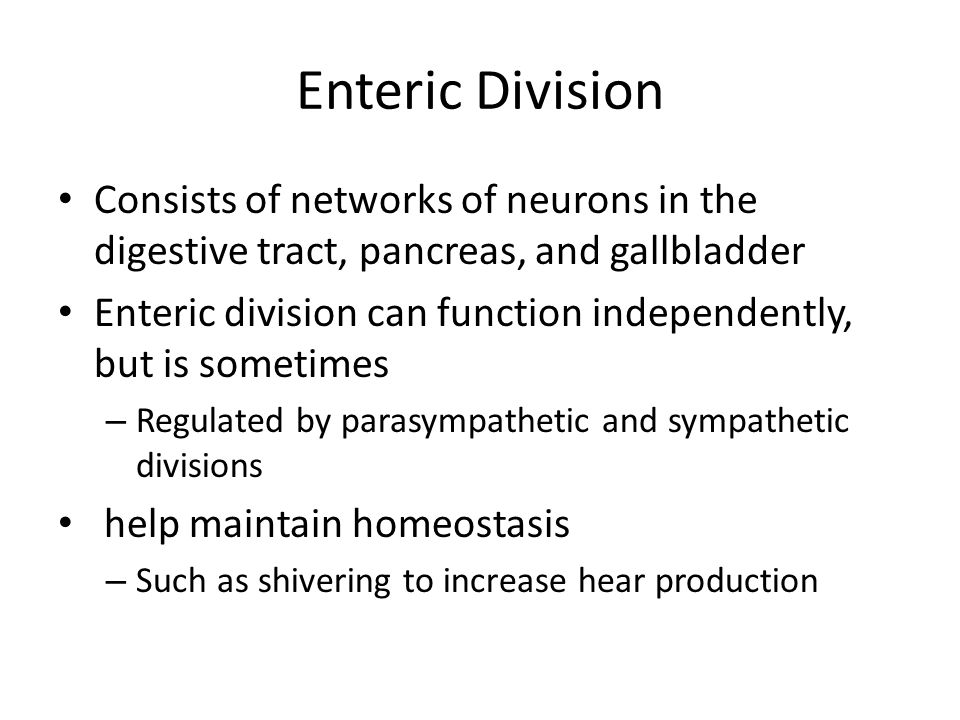 Enteric Division

• Consists of networks of neurons in the digestive tract, pancreas, and gallbladder

• Enteric division can function independently, but is sometimes

– Regulated by parasympathetic and sympathetic divisions

• help maintain homeostasis

– Such as shivering to increase hear production